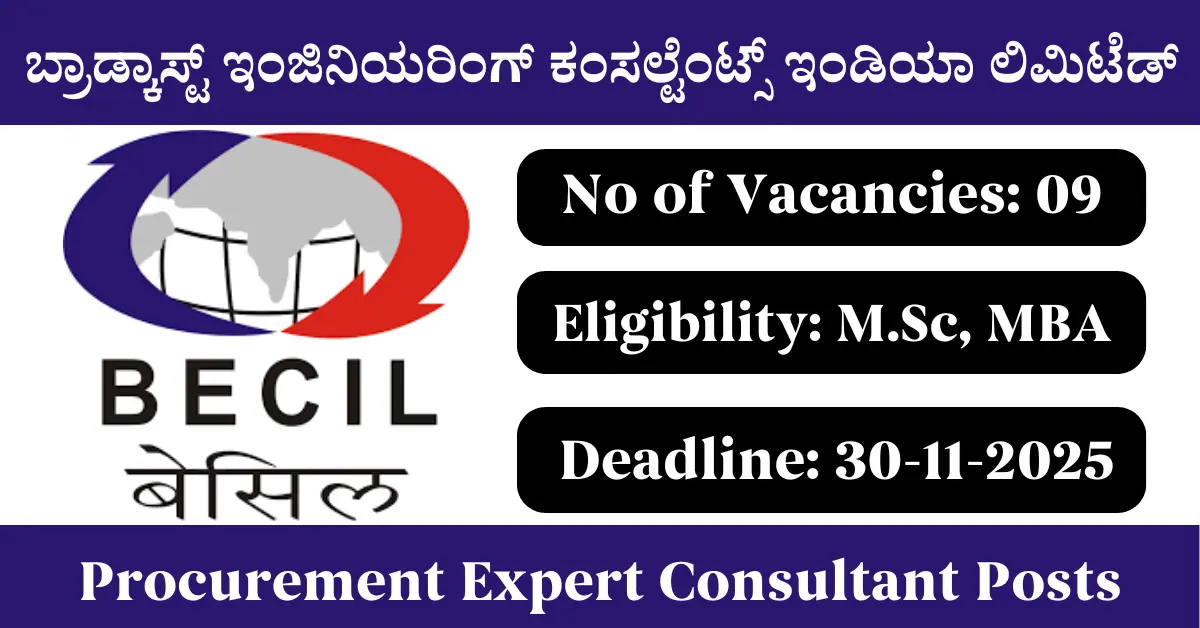 ಬ್ರಾಡ್ಕಾಸ್ಟ್ ಇಂಜಿನಿಯರಿಂಗ್ ಕಂಸಲ್ಟೆಂಟ್ಸ್ ಇಂಡಿಯಾ ಲಿಮಿಟೆಡ್

BECIL
बेसिल

No of Vacancies: 09

Eligibility: M.Sc, MBA

Deadline: 30-11-2025

Procurement Expert Consultant Posts